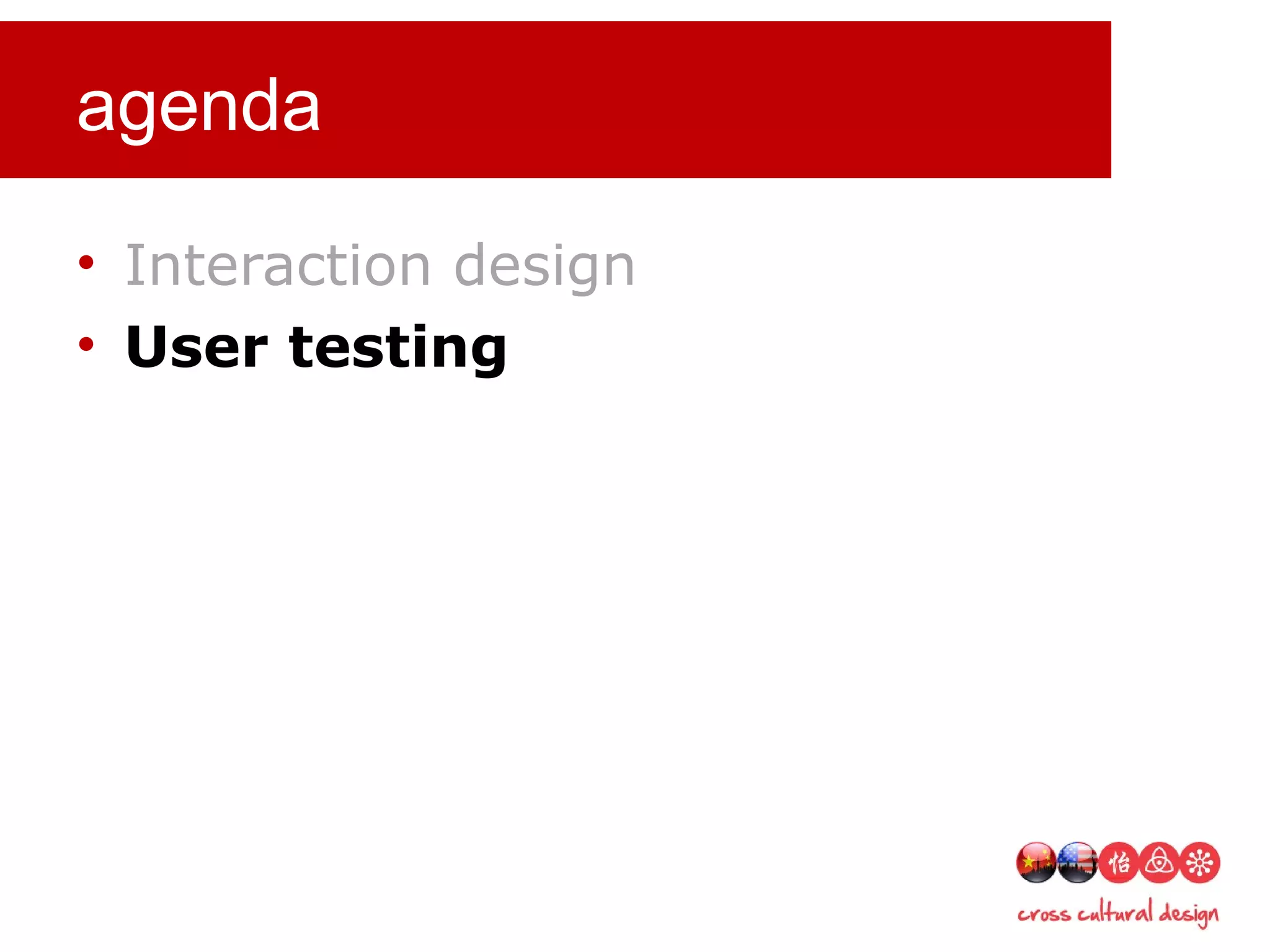 agenda

• Interaction design
• User testing

怡

cross cultural design